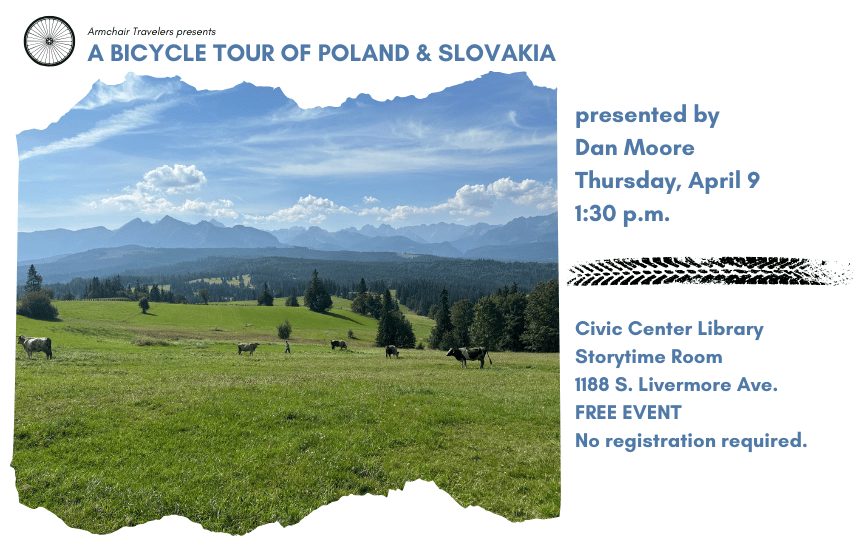 Armchair Travelers presents
A BICYCLE TOUR OF POLAND & SLOVAKIA

presented by
Dan Moore
Thursday, April 9
1:30 p.m.

Civic Center Library
Storytime Room
1188 S. Livermore Ave.
FREE EVENT
No registration required.